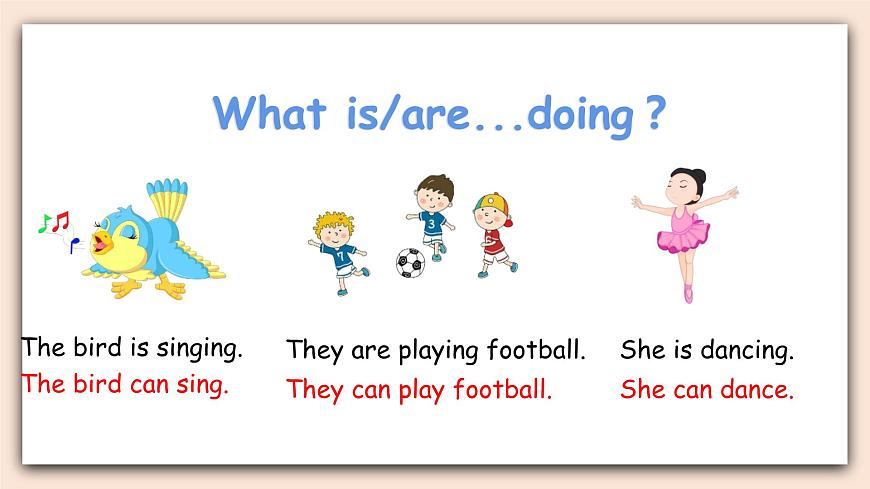 What is/are...doing ?

7

3

The bird is singing.
The bird can sing.

They are playing football.
They can play football.

She is dancing.
She can dance.